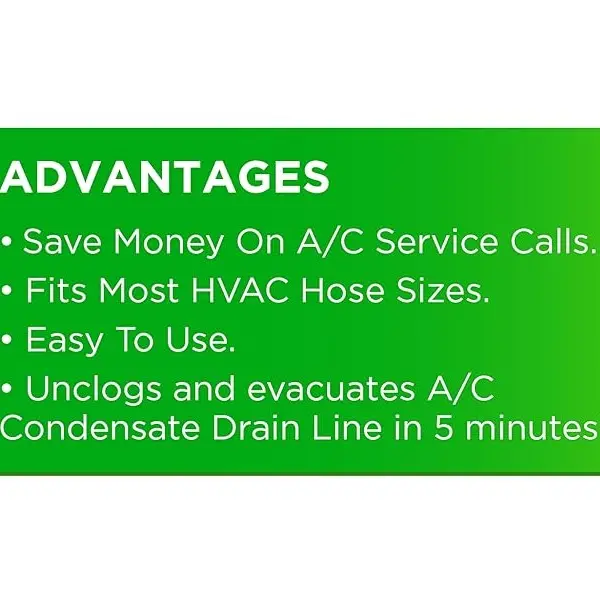 ADVANTAGES

• Save Money On A/C Service Calls.

• Fits Most HVAC Hose Sizes.

• Easy To Use.

• Unclogs and evacuates A/C Condensate Drain Line in 5 minutes